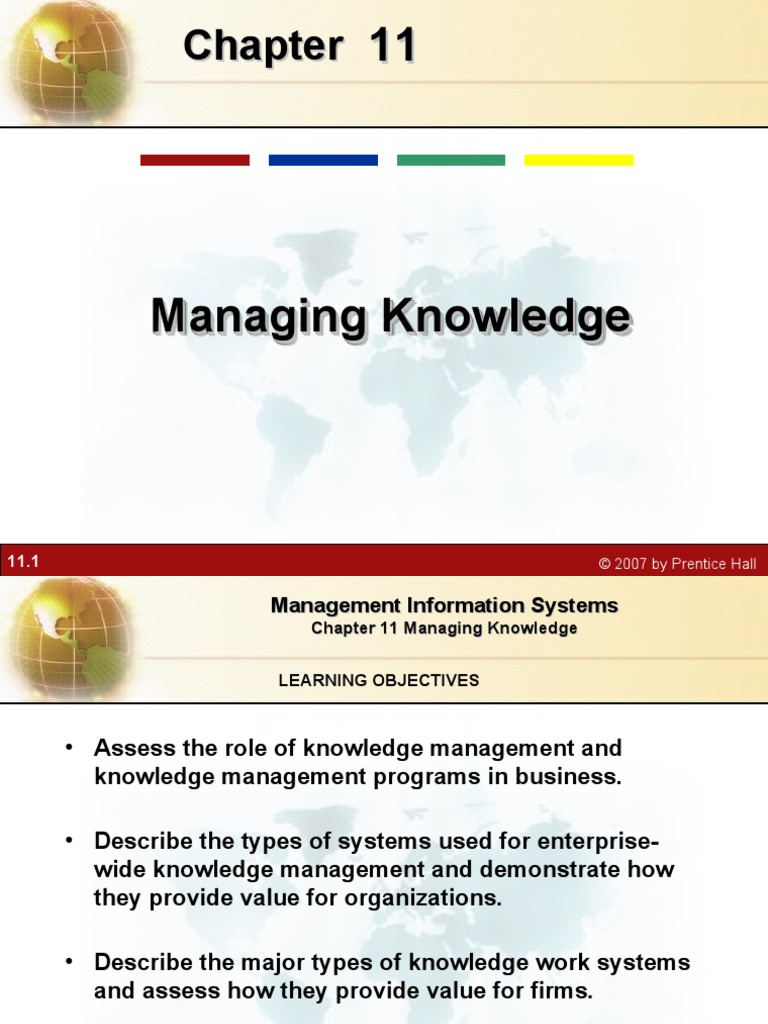 Chapter 11

Managing Knowledge

11.1

© 2007 by Prentice Hall

Management Information Systems
Chapter 11 Managing Knowledge

LEARNING OBJECTIVES

• Assess the role of knowledge management and knowledge management programs in business.

• Describe the types of systems used for enterprise-wide knowledge management and demonstrate how they provide value for organizations.

• Describe the major types of knowledge work systems and assess how they provide value for firms.